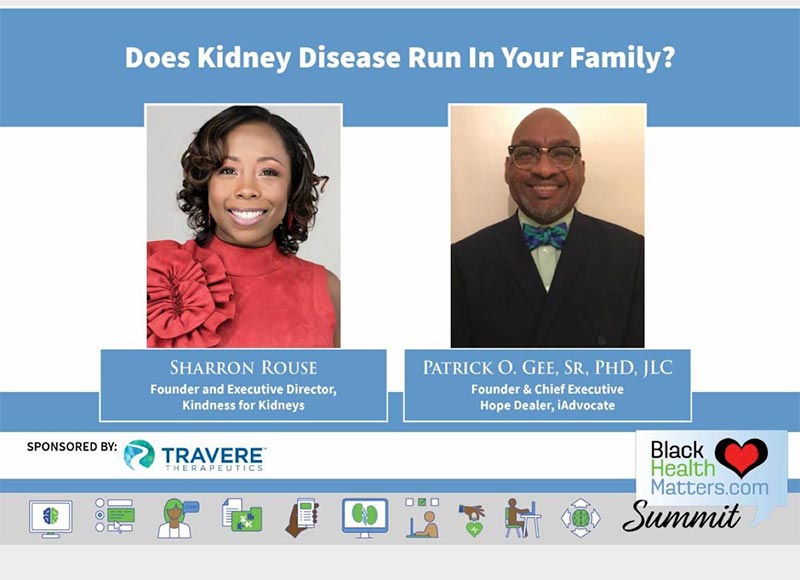 Does Kidney Disease Run In Your Family?

SHARRON ROUSE
Founder and Executive Director, Kindness for Kidneys

PATRICK O. GEE, SR, PHD, JLC
Founder & Chief Executive Hope Dealer, iAdvocate

SPONSORED BY: TRAVERE THERAPEUTICS

Black Health Matters.com Summit